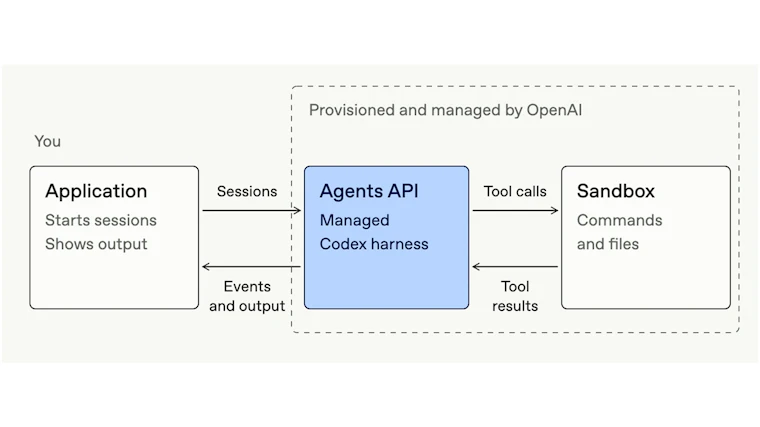 Provisioned and managed by OpenAI

You

Application
Starts sessions
Shows output

Sessions

Events and output

Agents API
Managed
Codex harness

Tool calls

Tool results

Sandbox
Commands
and files